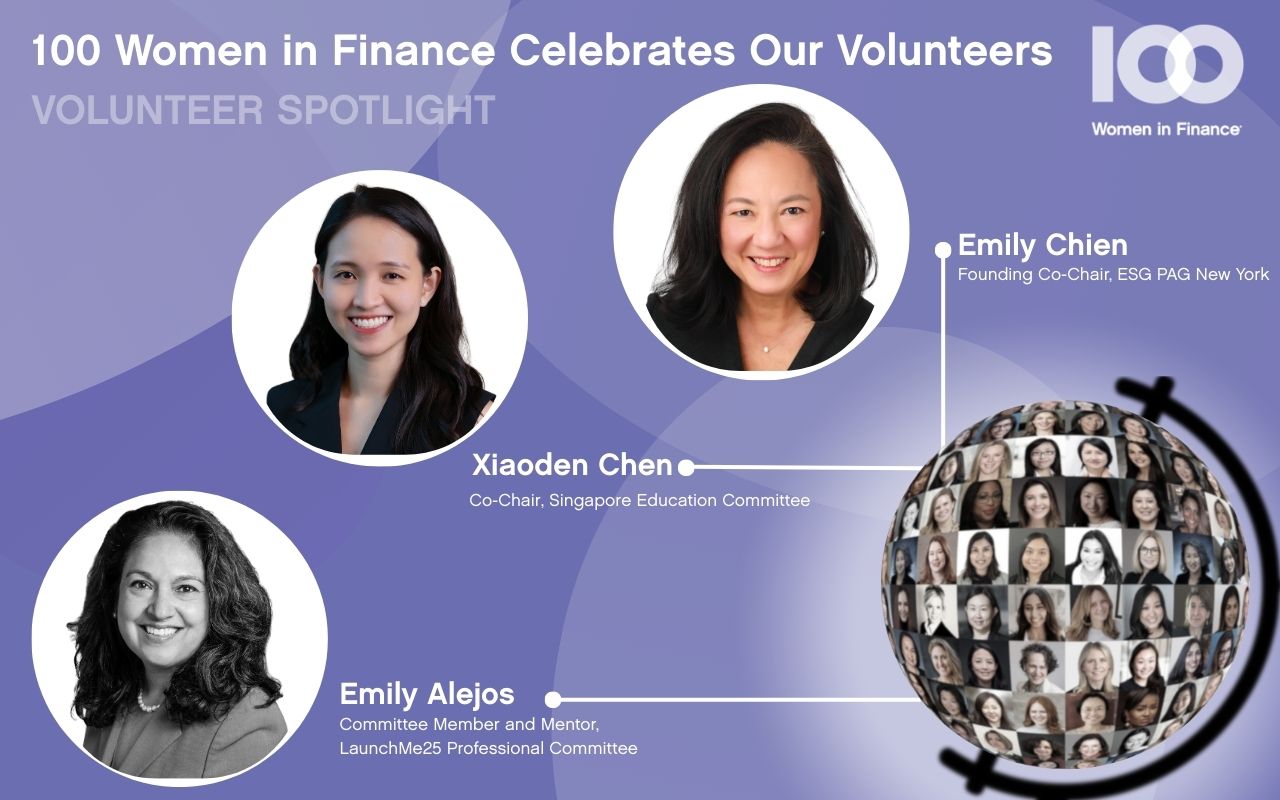 100 Women in Finance Celebrates Our Volunteers

VOLUNTEER SPOTLIGHT

100
Women in Finance

Emily Chien
Founding Co-Chair, ESG PAG New York

Xiaoden Chen
Co-Chair, Singapore Education Committee

Emily Alejos
Committee Member and Mentor, LaunchMe25 Professional Committee